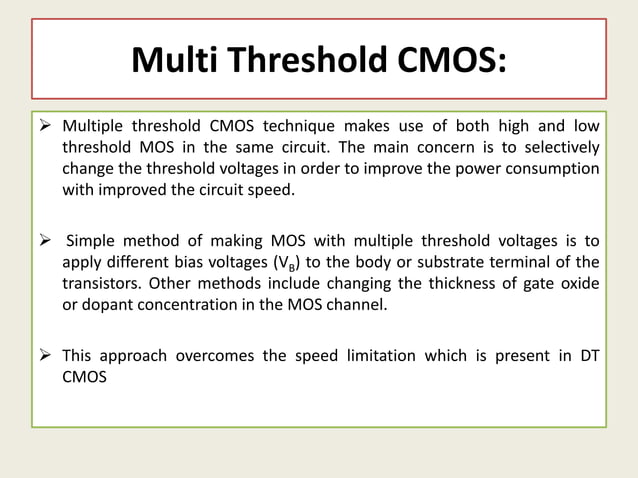 Multi Threshold CMOS:

➢ Multiple threshold CMOS technique makes use of both high and low threshold MOS in the same circuit. The main concern is to selectively change the threshold voltages in order to improve the power consumption with improved the circuit speed.

➢ Simple method of making MOS with multiple threshold voltages is to apply different bias voltages ($V_B$) to the body or substrate terminal of the transistors. Other methods include changing the thickness of gate oxide or dopant concentration in the MOS channel.

➢ This approach overcomes the speed limitation which is present in DT CMOS